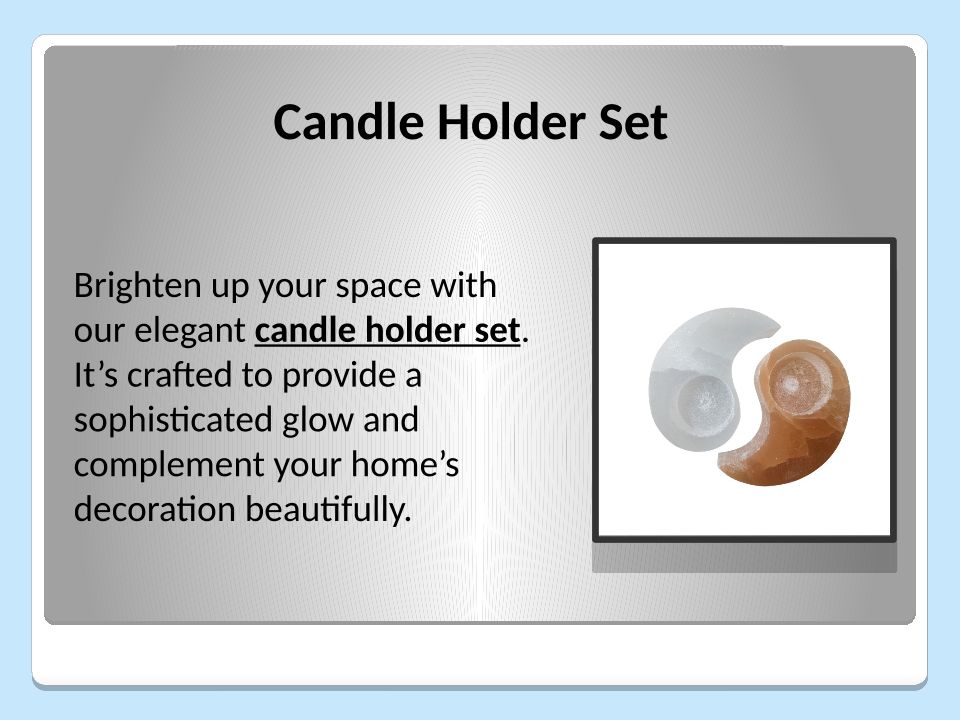 Candle Holder Set

Brighten up your space with our elegant candle holder set. It’s crafted to provide a sophisticated glow and complement your home’s decoration beautifully.